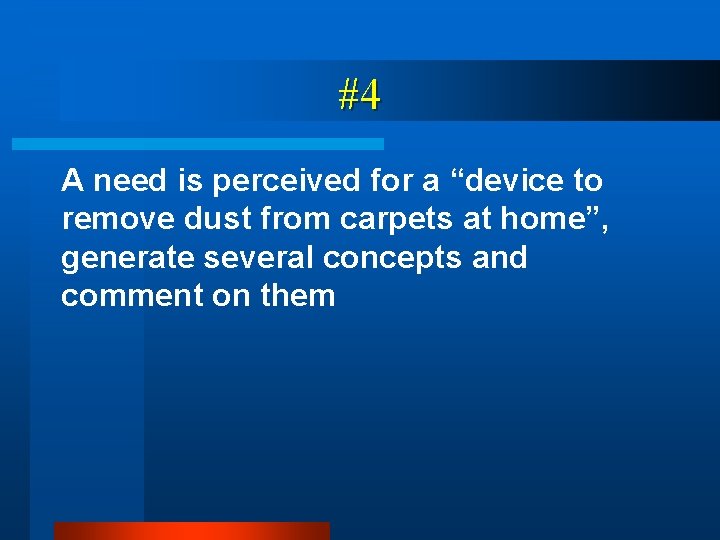 #4

A need is perceived for a “device to remove dust from carpets at home”, generate several concepts and comment on them